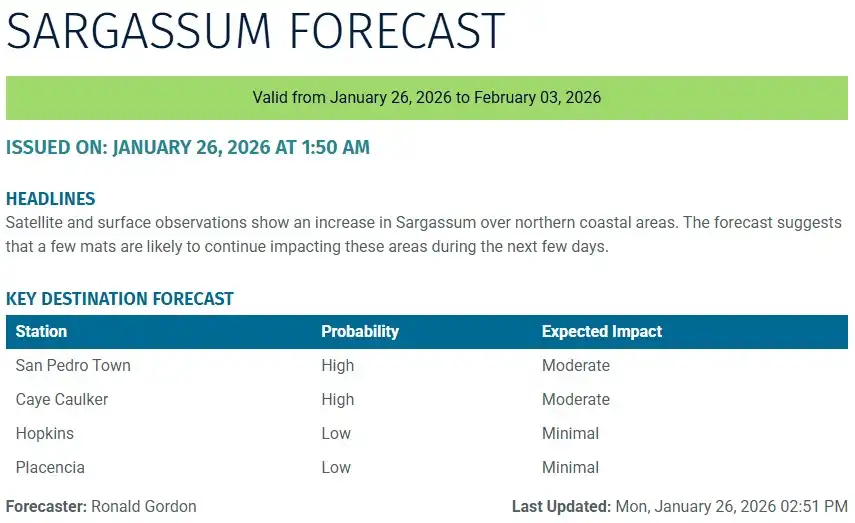 SARGASSUM FORECAST

Valid from January 26, 2026 to February 03, 2026

ISSUED ON: JANUARY 26, 2026 AT 1:50 AM

HEADLINES
Satellite and surface observations show an increase in Sargassum over northern coastal areas. The forecast suggests that a few mats are likely to continue impacting these areas during the next few days.

KEY DESTINATION FORECAST

| Station | Probability | Expected Impact |
|---|---|---|
| San Pedro Town | High | Moderate |
| Caye Caulker | High | Moderate |
| Hopkins | Low | Minimal |
| Placencia | Low | Minimal |

Forecaster: Ronald Gordon

Last Updated: Mon, January 26, 2026 02:51 PM